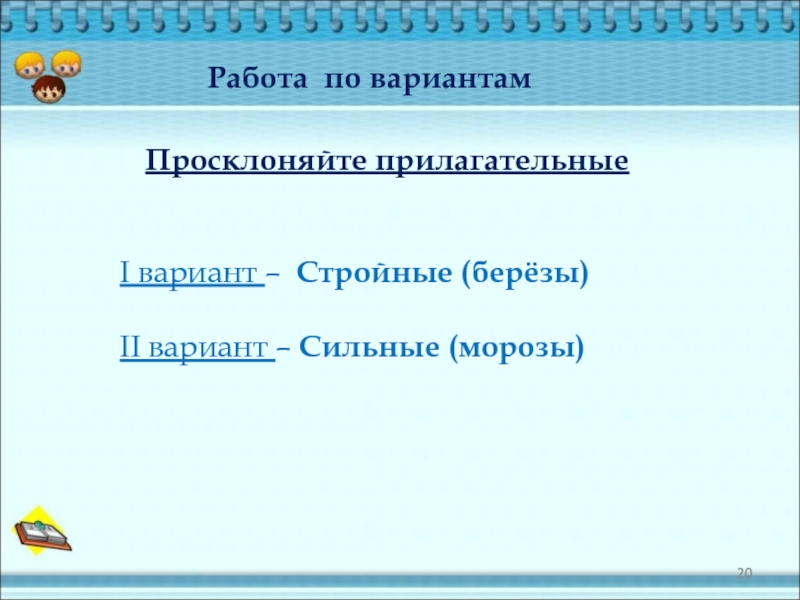 Работа по вариантам

Просклоняйте прилагательные

I вариант – Стройные (берёзы)

II вариант – Сильные (морозы)

20